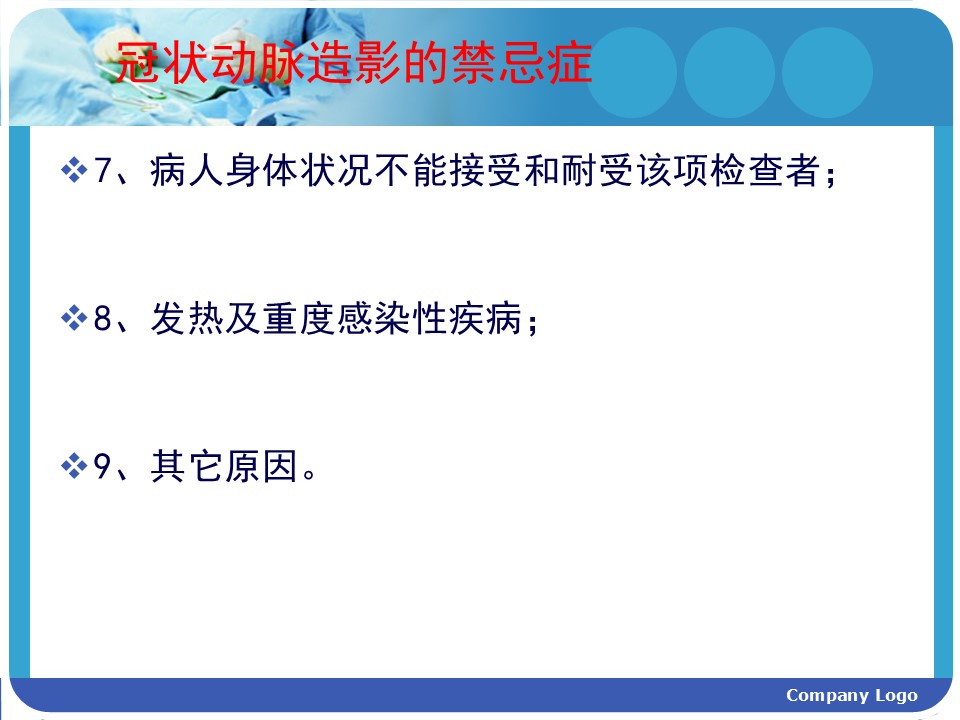 冠状动脉造影的禁忌症

❖7、病人身体状况不能接受和耐受该项检查者；

❖8、发热及重度感染性疾病；

❖9、其它原因。

Company Logo